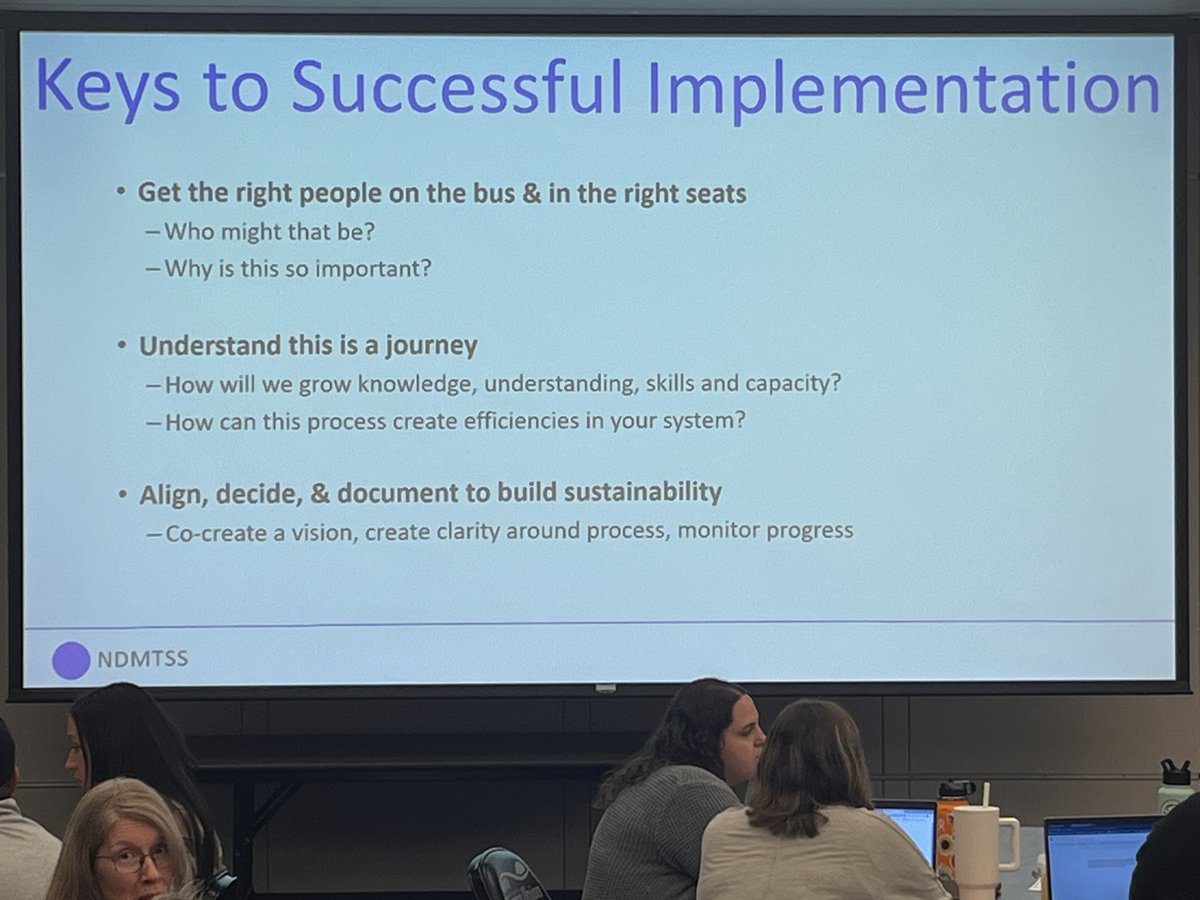 Keys to Successful Implementation

• Get the right people on the bus & in the right seats
– Who might that be?
– Why is this so important?

• Understand this is a journey
– How will we grow knowledge, understanding, skills and capacity?
– How can this process create efficiencies in your system?

• Align, decide, & document to build sustainability
– Co-create a vision, create clarity around process, monitor progress

NDMTSS